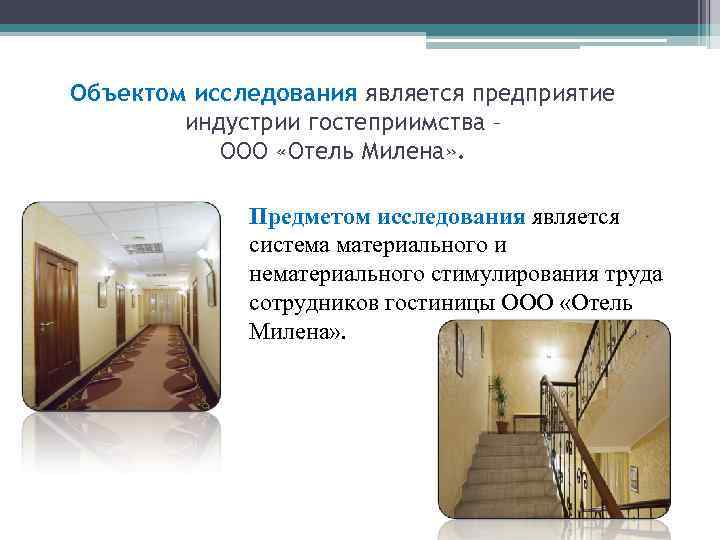 Объектом исследования является предприятие индустрии гостеприимства – ООО «Отель Милена».

Предметом исследования является система материального и нематериального стимулирования труда сотрудников гостиницы ООО «Отель Милена».